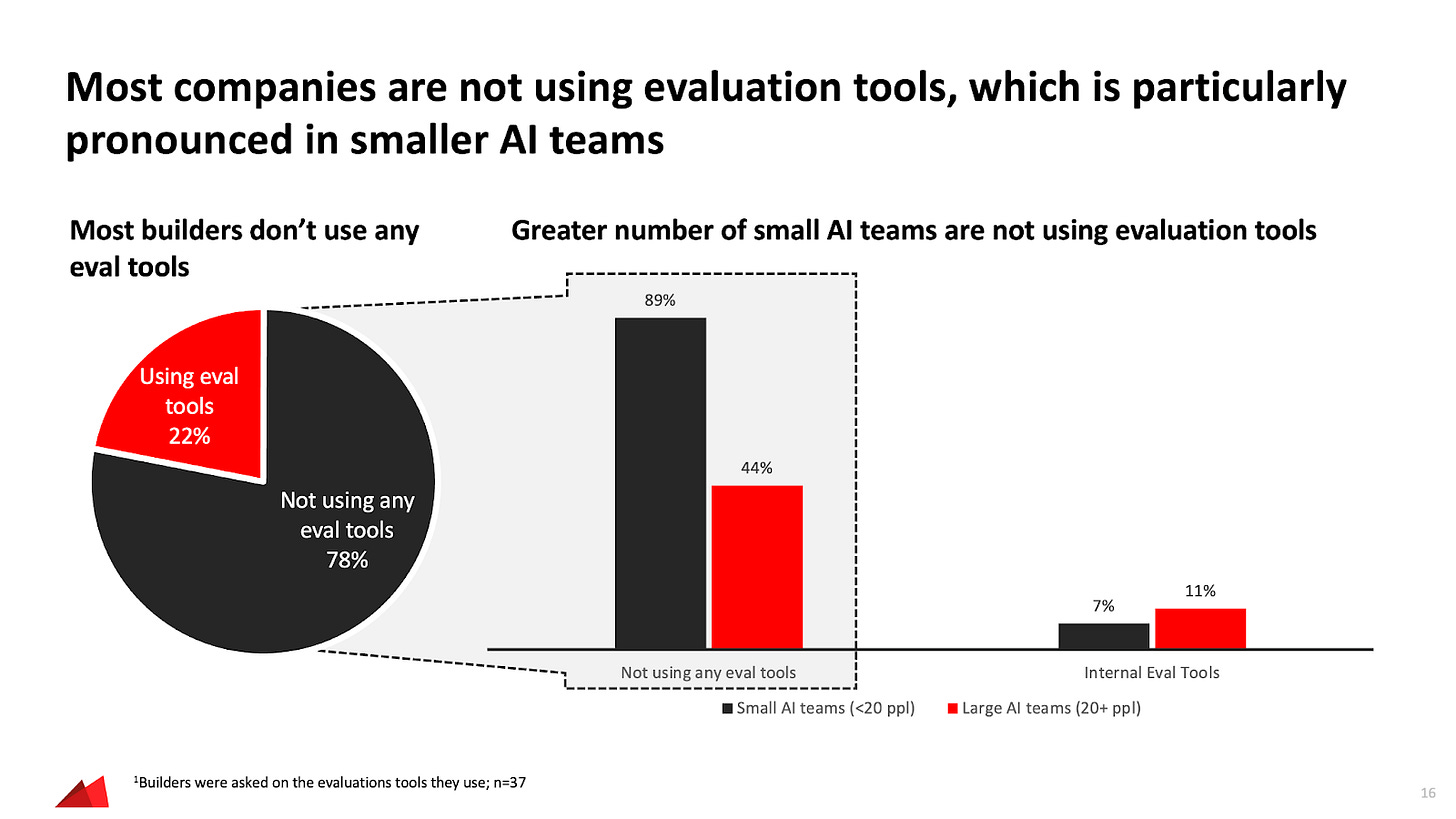 Most companies are not using evaluation tools, which is particularly pronounced in smaller AI teams

Most builders don't use any eval tools

Using eval tools 22%

Not using any eval tools 78%

Greater number of small AI teams are not using evaluation tools

89%

44%

7%

11%

Not using any eval tools

Internal Eval Tools

Small AI teams (<20 ppl) Large AI teams (20+ ppl)

$^1$Builders were asked on the evaluations tools they use; n=37

16